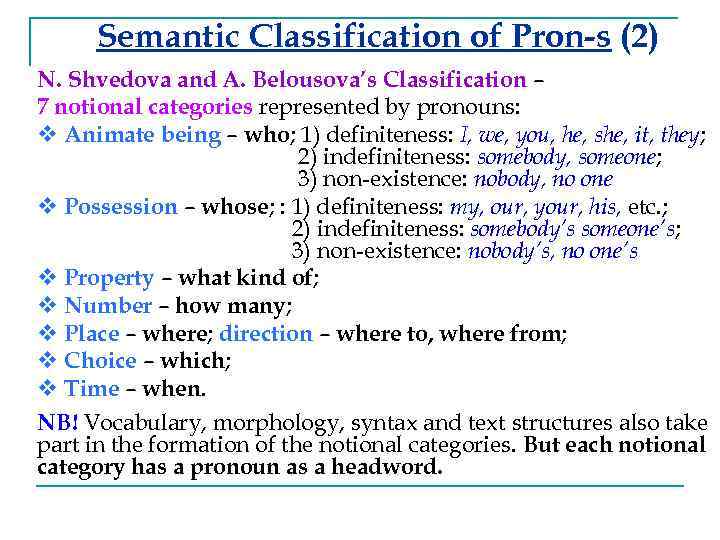 Semantic Classification of Pron-s (2)

N. Shvedova and A. Belousova's Classification – 7 notional categories represented by pronouns:

❖ Animate being – who; 1) definiteness: I, we, you, he, she, it, they;
2) indefiniteness: somebody, someone;
3) non-existence: nobody, no one

❖ Possession – whose; : 1) definiteness: my, our, your, his, etc.;
2) indefiniteness: somebody's someone's;
3) non-existence: nobody's, no one's

❖ Property – what kind of;

❖ Number – how many;

❖ Place – where; direction – where to, where from;

❖ Choice – which;

❖ Time – when.

NB! Vocabulary, morphology, syntax and text structures also take part in the formation of the notional categories. But each notional category has a pronoun as a headword.